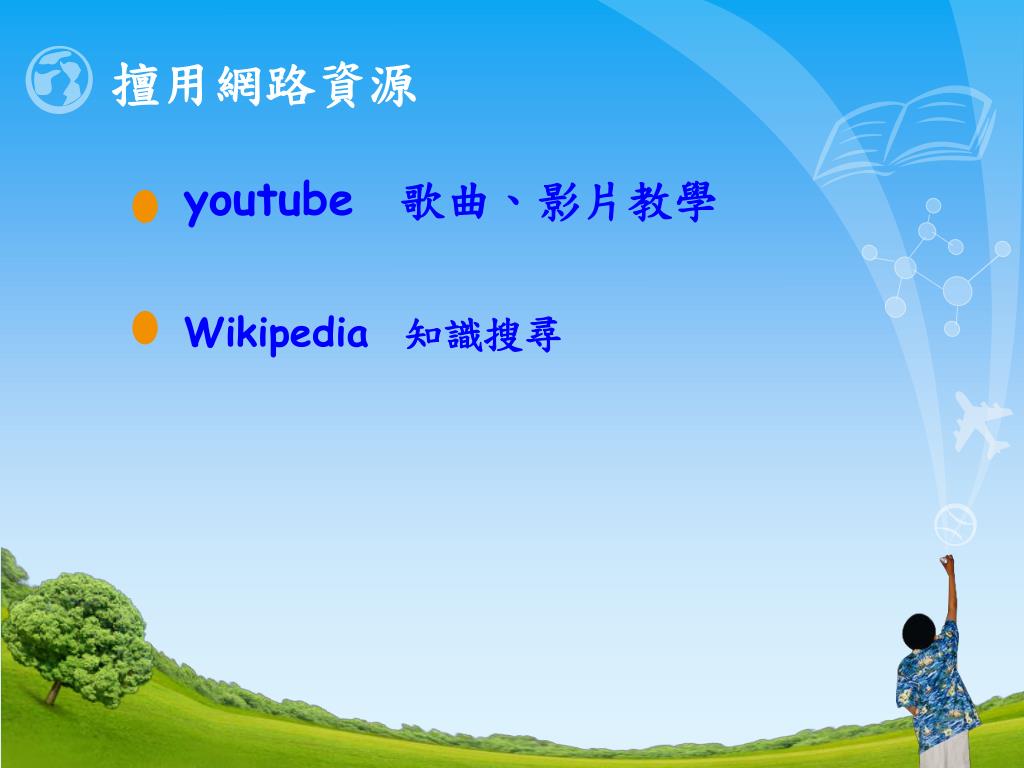 擅用網路資源

youtube 歌曲、影片教學

Wikipedia 知識搜尋